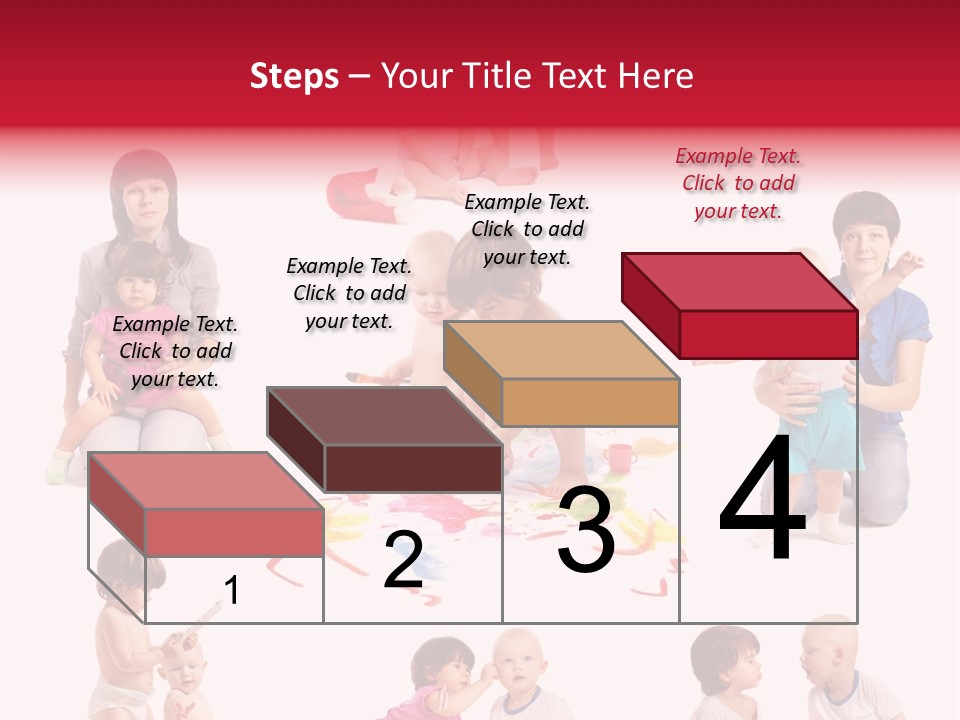 Steps – Your Title Text Here

Example Text. Click to add your text.

Example Text. Click to add your text.

Example Text. Click to add your text.

Example Text. Click to add your text.

1

2

3

4